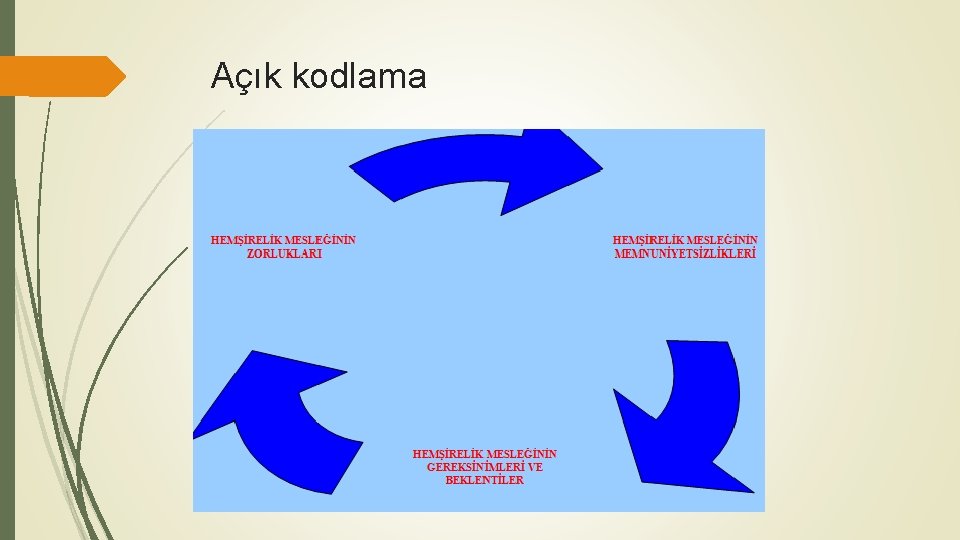 Açık kodlama

HEMŞİRELİK MESLEĞİNİN ZORLUKLARI

HEMŞİRELİK MESLEĞİNİN MEMNUNİYETSİZLİKLERİ

HEMŞİRELİK MESLEĞİNİN GEREKSİNİMLERİ VE BEKLENTİLER